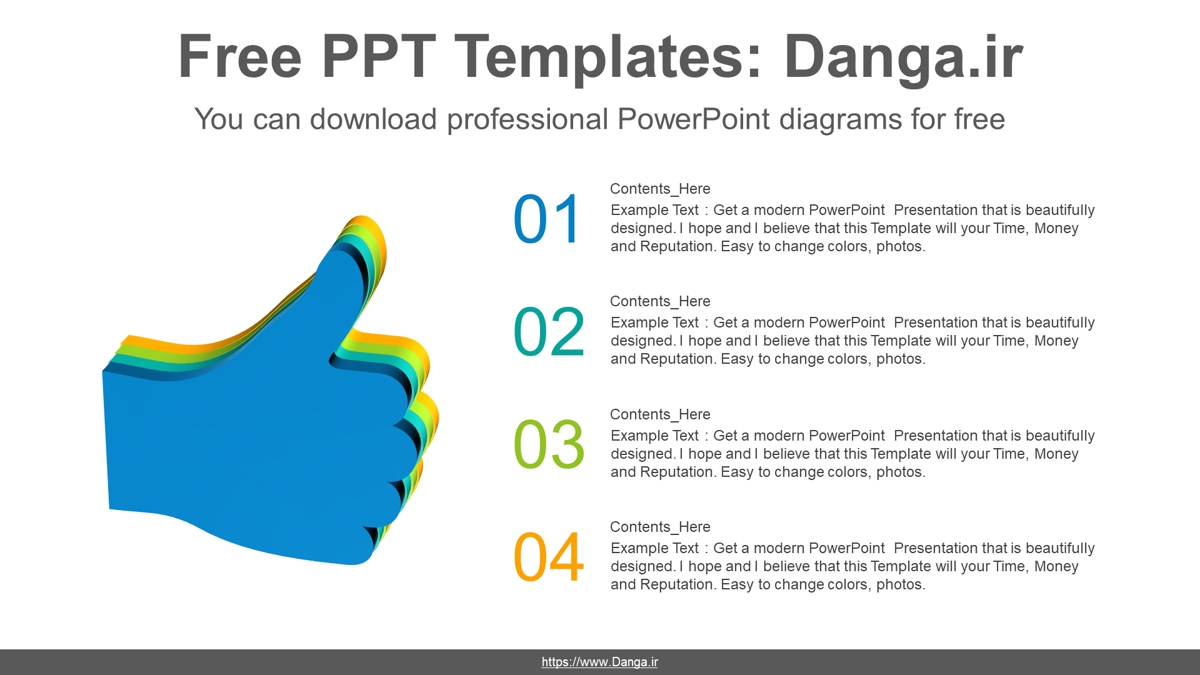 Free PPT Templates: Danga.ir

You can download professional PowerPoint diagrams for free

01

Contents_Here

Example Text : Get a modern PowerPoint Presentation that is beautifully designed. I hope and I believe that this Template will your Time, Money and Reputation. Easy to change colors, photos.

02

Contents_Here

Example Text : Get a modern PowerPoint Presentation that is beautifully designed. I hope and I believe that this Template will your Time, Money and Reputation. Easy to change colors, photos.

03

Contents_Here

Example Text : Get a modern PowerPoint Presentation that is beautifully designed. I hope and I believe that this Template will your Time, Money and Reputation. Easy to change colors, photos.

04

Contents_Here

Example Text : Get a modern PowerPoint Presentation that is beautifully designed. I hope and I believe that this Template will your Time, Money and Reputation. Easy to change colors, photos.

https://www.Danga.ir